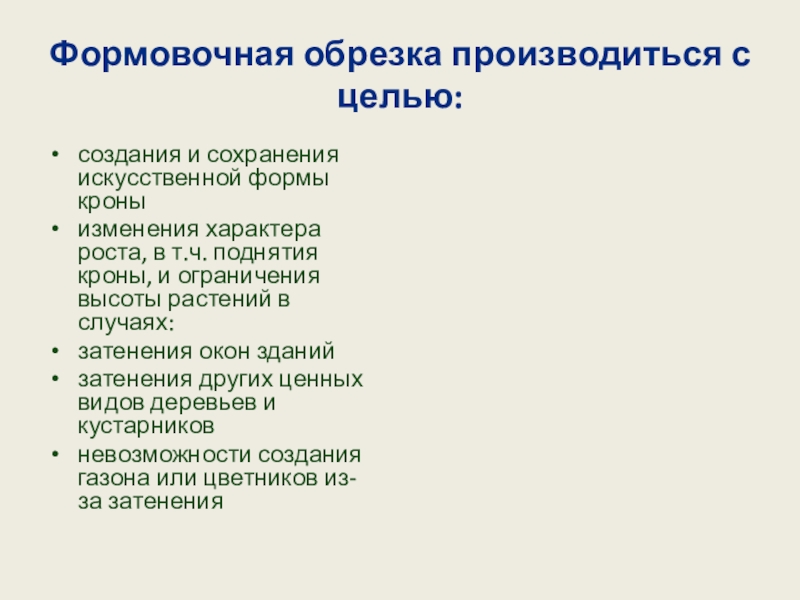 Формовочная обрезка производиться с целью:

• создания и сохранения искусственной формы кроны
• изменения характера роста, в т.ч. поднятия кроны, и ограничения высоты растений в случаях:
• затенения окон зданий
• затенения других ценных видов деревьев и кустарников
• невозможности создания газона или цветников из-за затенения